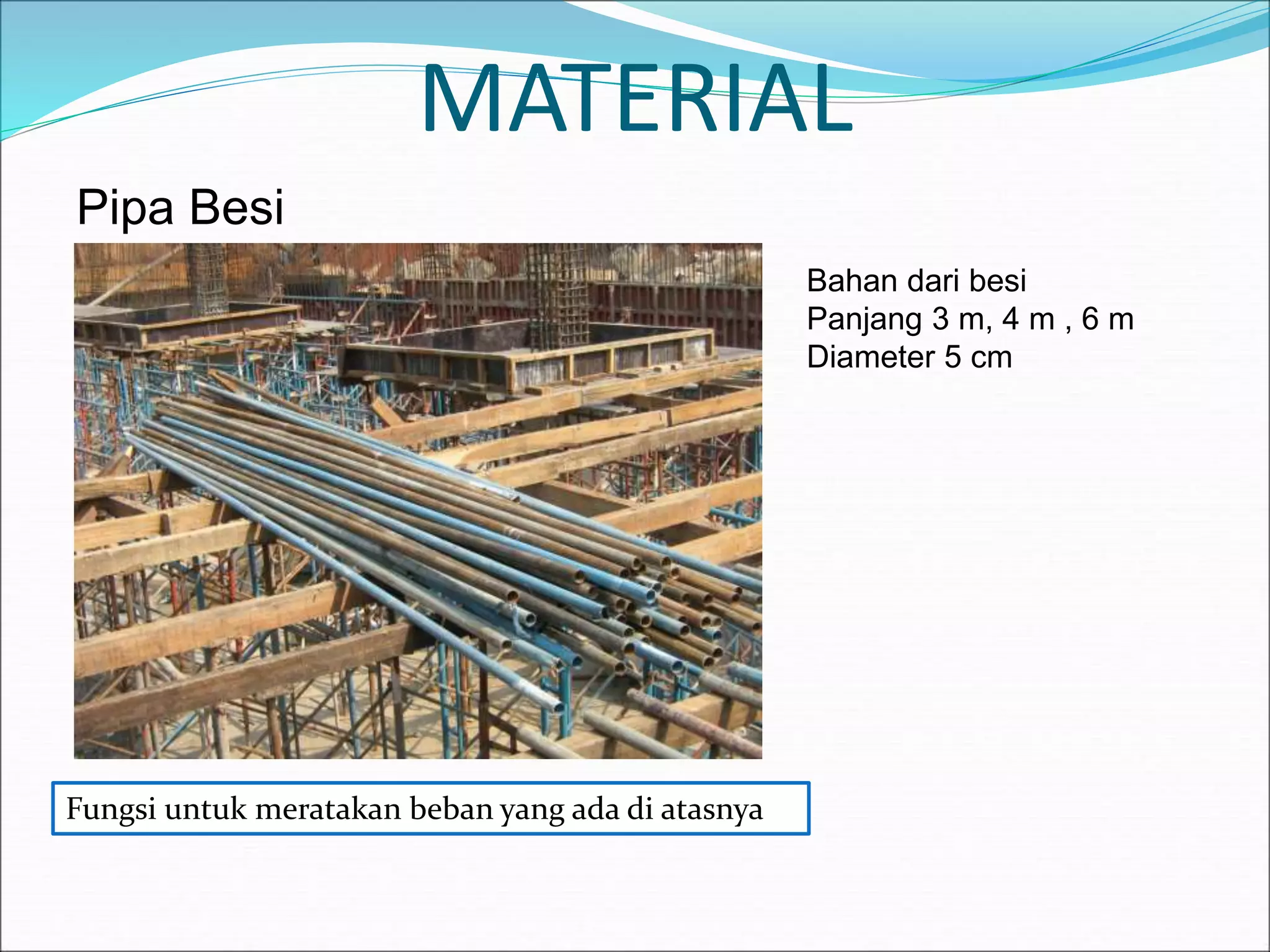 MATERIAL

Pipa Besi

Bahan dari besi
Panjang 3 m, 4 m , 6 m
Diameter 5 cm

Fungsi untuk meratakan beban yang ada di atasnya